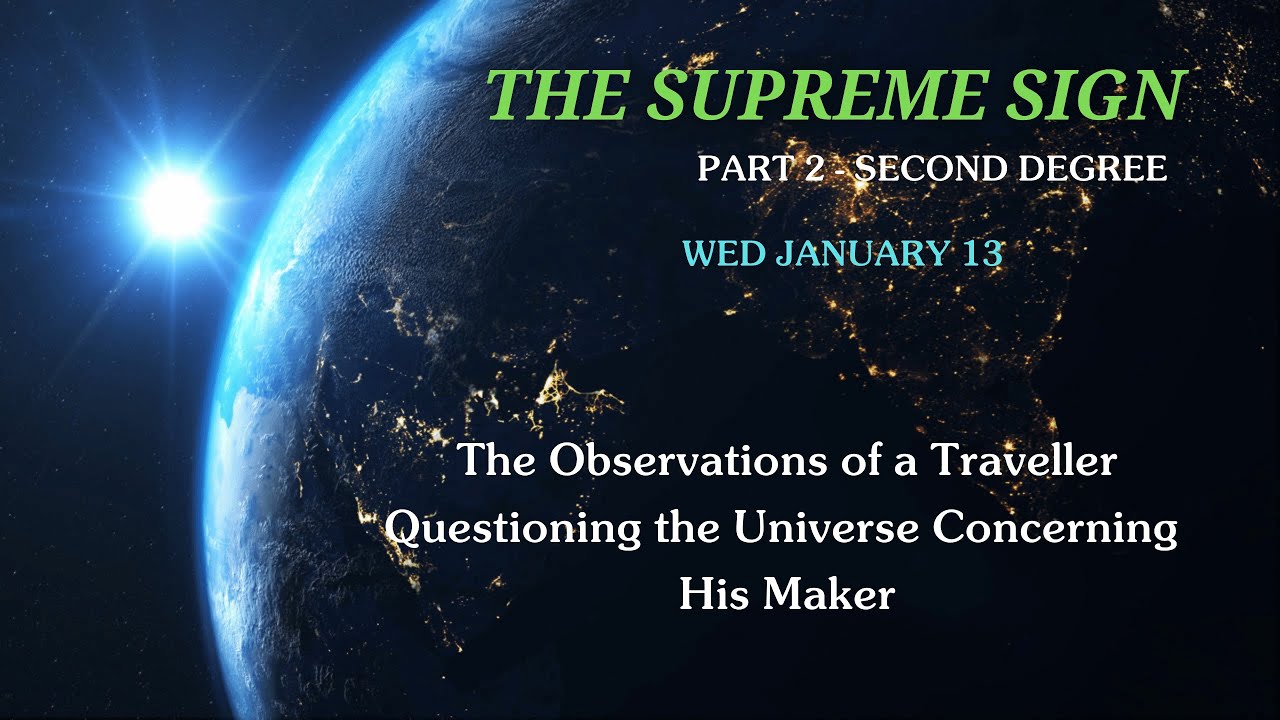 THE SUPREME SIGN
PART 2 - SECOND DEGREE

WED JANUARY 13

The Observations of a Traveller Questioning the Universe Concerning His Maker